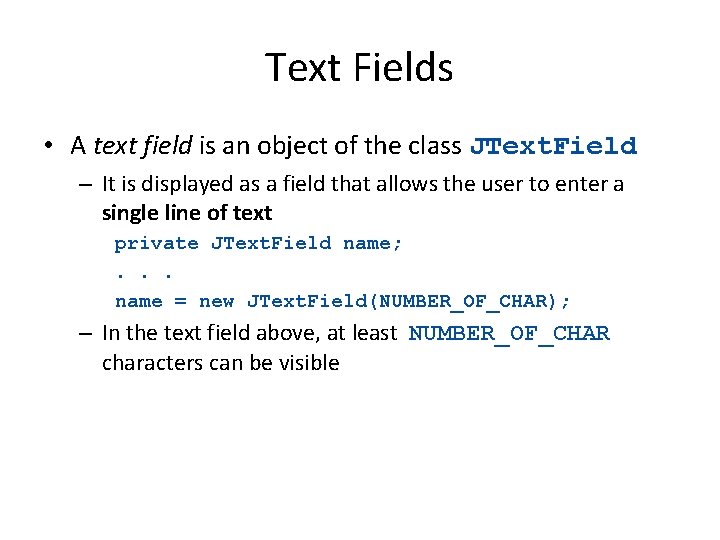 Text Fields

• A text field is an object of the class JTextField

– It is displayed as a field that allows the user to enter a single line of text

private JTextField name;
. . .
name = new JTextField(NUMBER_OF_CHAR);

– In the text field above, at least NUMBER_OF_CHAR characters can be visible